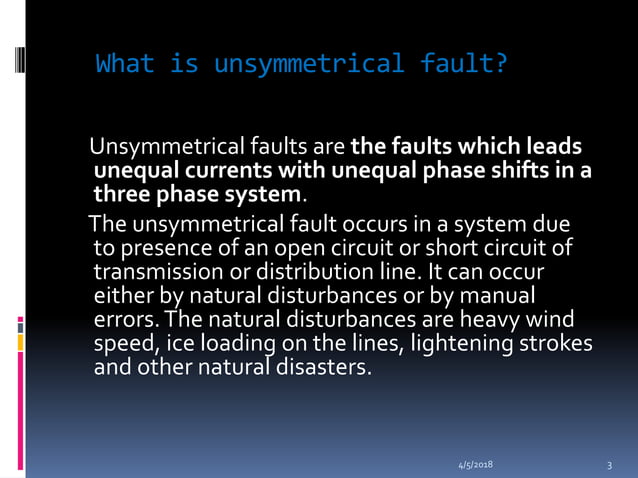 What is unsymmetrical fault?

Unsymmetrical faults are the faults which leads unequal currents with unequal phase shifts in a three phase system.

The unsymmetrical fault occurs in a system due to presence of an open circuit or short circuit of transmission or distribution line. It can occur either by natural disturbances or by manual errors. The natural disturbances are heavy wind speed, ice loading on the lines, lightening strokes and other natural disasters.

4/5/2018

3